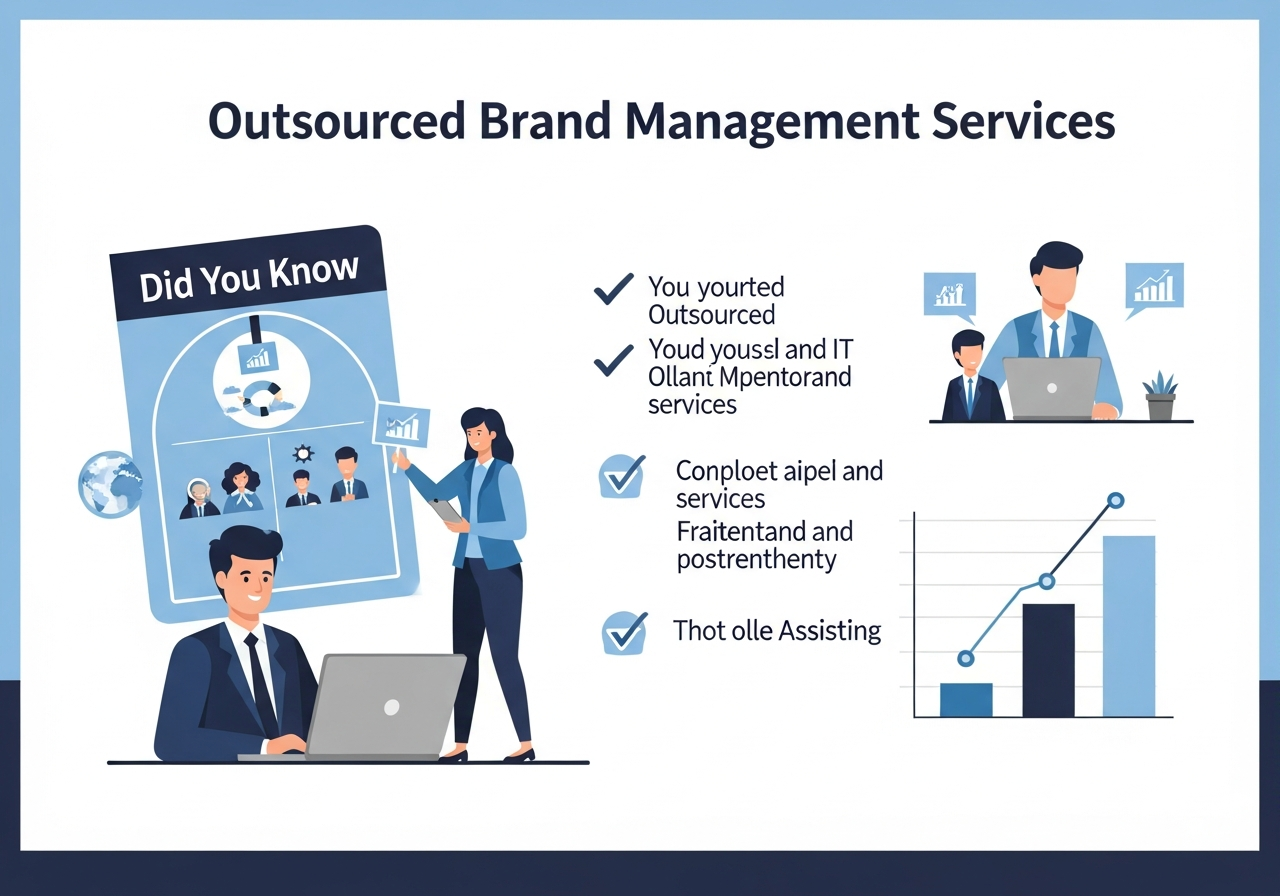 Outsourced Brand Management Services

Did You Know

You yourted Outsourced

Youd youssl and IT Ollant Mpentorand services

Conploet aipel and services Fraitentand and postrenthenty

Thot olle Assisting